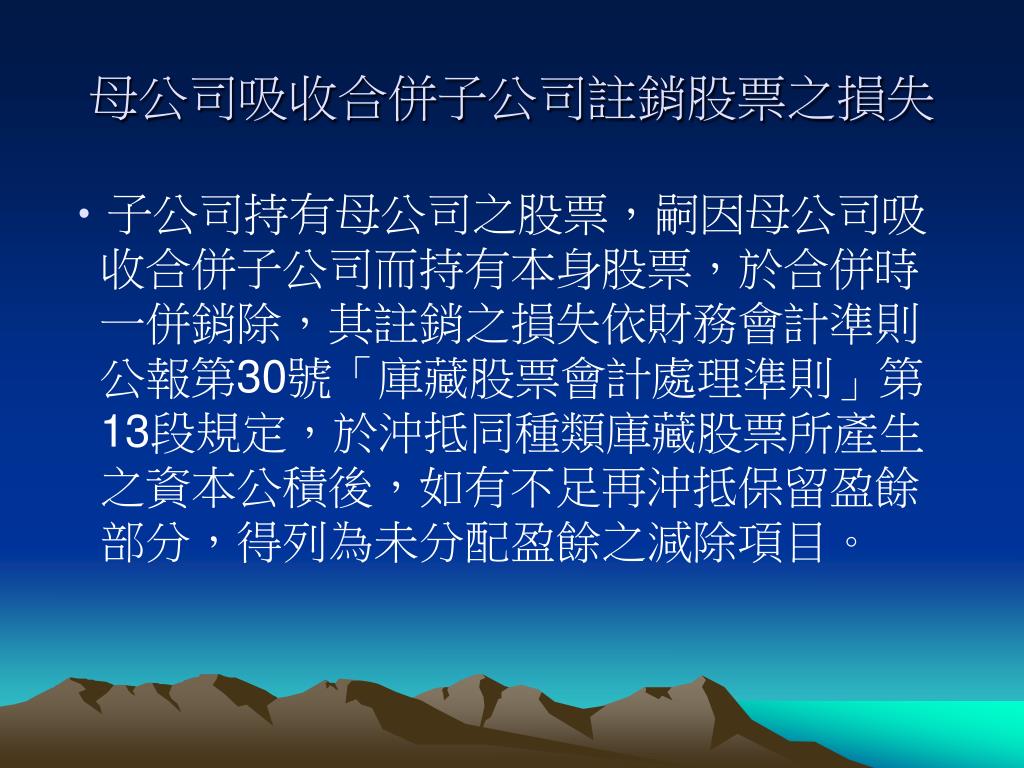 母公司吸收合併子公司註銷股票之損失

• 子公司持有母公司之股票，嗣因母公司吸收合併子公司而持有本身股票，於合併時一併銷除，其註銷之損失依財務會計準則公報第30號「庫藏股票會計處理準則」第13段規定，於沖抵同種類庫藏股票所產生之資本公積後，如有不足再沖抵保留盈餘部分，得列為未分配盈餘之減除項目。